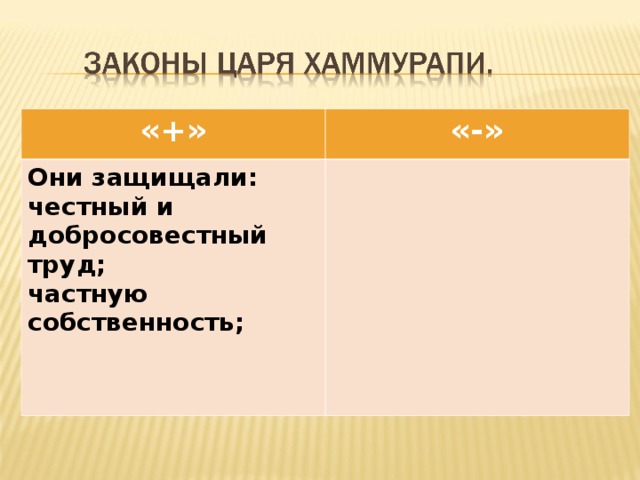 ЗАКОНЫ ЦАРЯ ХАММУРАПИ.

| «+» | «-» |
|---|---|
| Они защищали: честный и добросовестный труд; частную собственность; | |